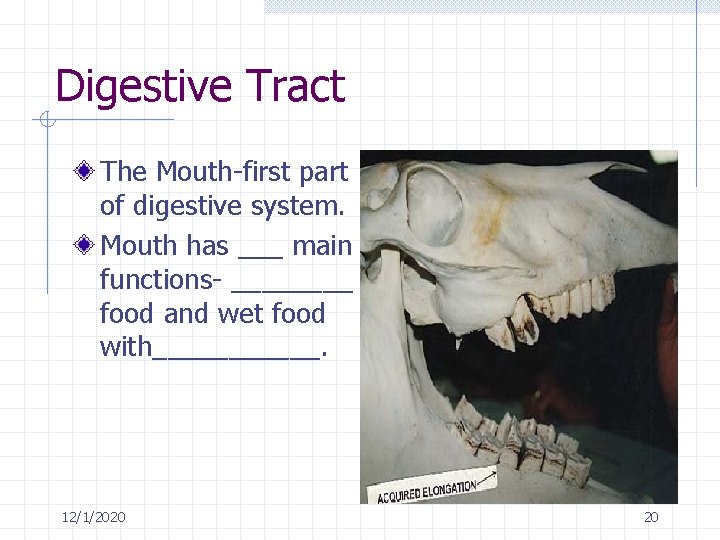 Digestive Tract

The Mouth-first part of digestive system.

Mouth has ___ main functions- ________ food and wet food with___________.

ACQUIRED ELONGATION

12/1/2020

20